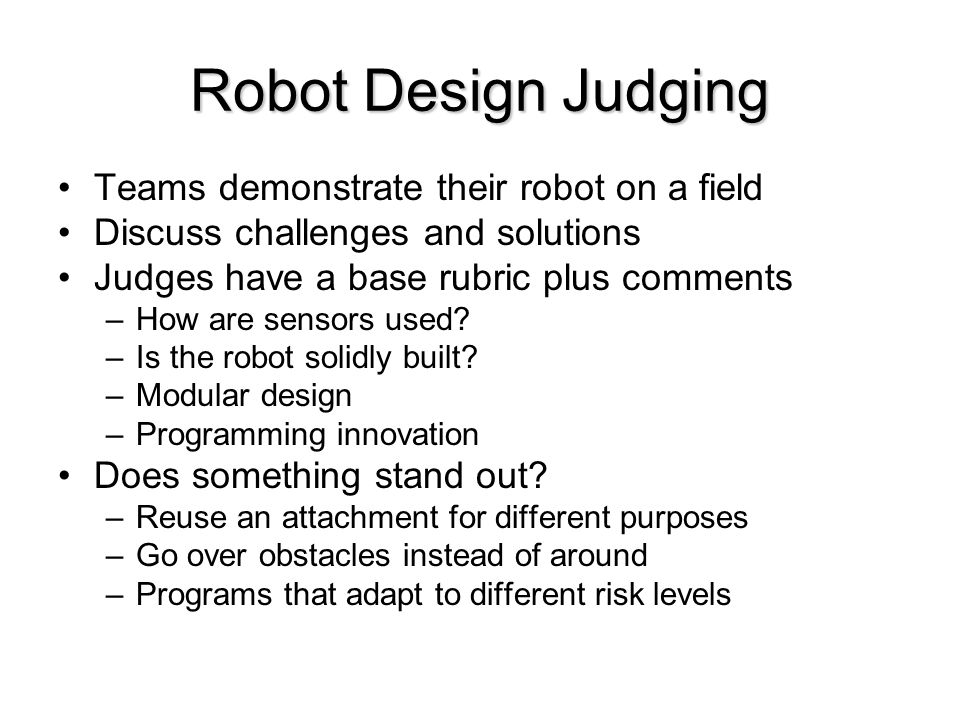 Robot Design Judging

• Teams demonstrate their robot on a field
• Discuss challenges and solutions
• Judges have a base rubric plus comments
  – How are sensors used?
  – Is the robot solidly built?
  – Modular design
  – Programming innovation
• Does something stand out?
  – Reuse an attachment for different purposes
  – Go over obstacles instead of around
  – Programs that adapt to different risk levels